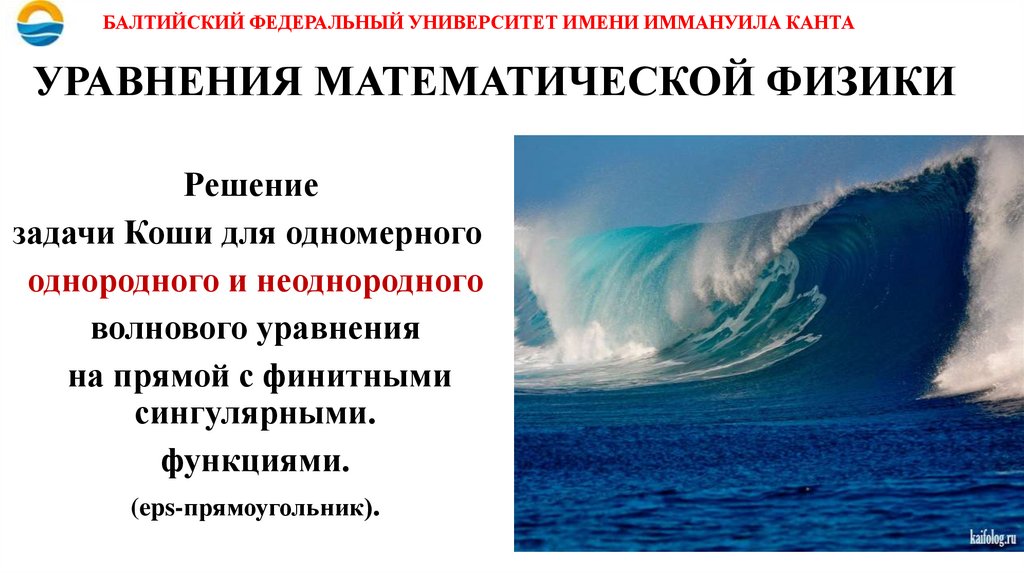 БАЛТИЙСКИЙ ФЕДЕРАЛЬНЫЙ УНИВЕРСИТЕТ ИМЕНИ ИММАНУИЛА КАНТА

УРАВНЕНИЯ МАТЕМАТИЧЕСКОЙ ФИЗИКИ

Решение
задачи Коши для одномерного
однородного и неоднородного
волнового уравнения
на прямой с финитными
сингулярными.
функциями.
(eps-прямоугольник).

kaifolog.ru